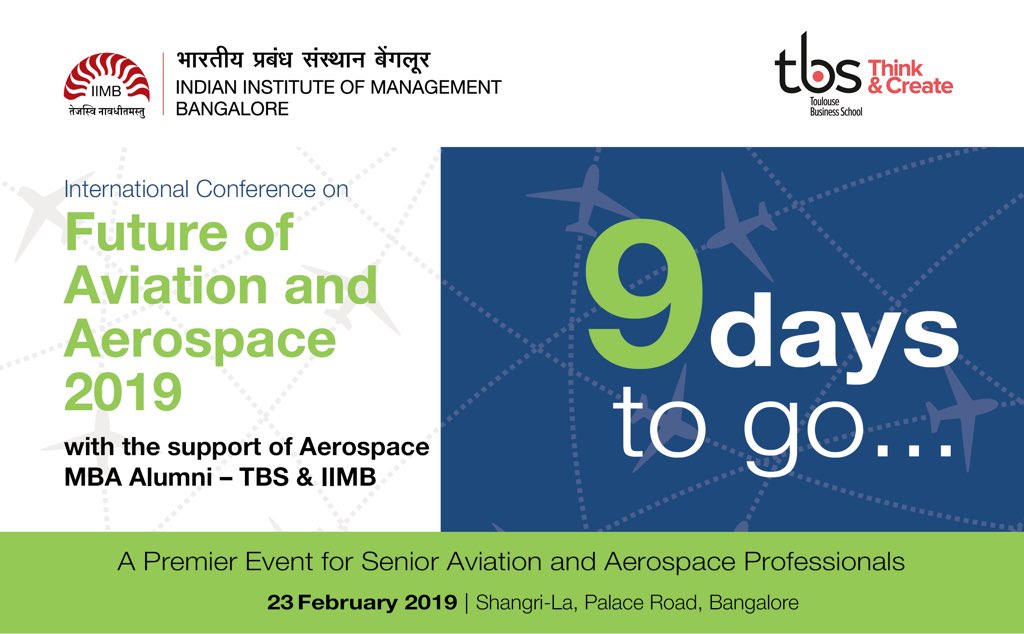 IIMB
तेजस्वि नावधीतमस्तु
भारतीय प्रबंध संस्थान बेंगलूर
INDIAN INSTITUTE OF MANAGEMENT
BANGALORE

tbs Think & Create
Toulouse Business School

International Conference on
Future of Aviation and Aerospace 2019
with the support of Aerospace MBA Alumni – TBS & IIMB

9 days to go...

A Premier Event for Senior Aviation and Aerospace Professionals
23 February 2019 | Shangri-La, Palace Road, Bangalore